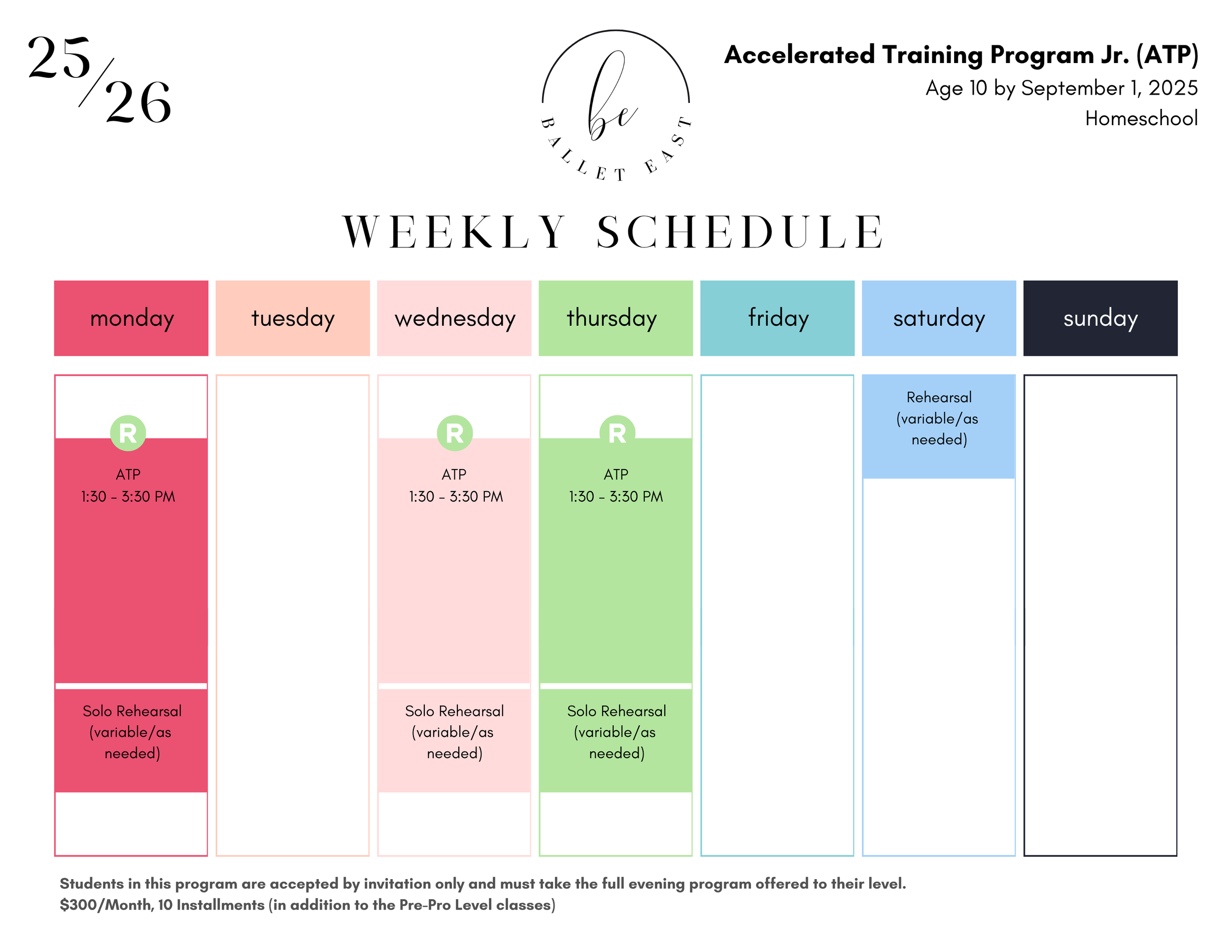 25/26

be
BALLET EAST

Accelerated Training Program Jr. (ATP)
Age 10 by September 1, 2025
Homeschool

WEEKLY SCHEDULE

| monday | tuesday | wednesday | thursday | friday | saturday | sunday |
|---|---|---|---|---|---|---|
| R ATP 1:30 - 3:30 PM | | R ATP 1:30 - 3:30 PM | R ATP 1:30 - 3:30 PM | | Rehearsal (variable/as needed) | |
| Solo Rehearsal (variable/as needed) | | Solo Rehearsal (variable/as needed) | Solo Rehearsal (variable/as needed) | | | |

Students in this program are accepted by invitation only and must take the full evening program offered to their level.
$300/Month, 10 Installments (in addition to the Pre-Pro Level classes)